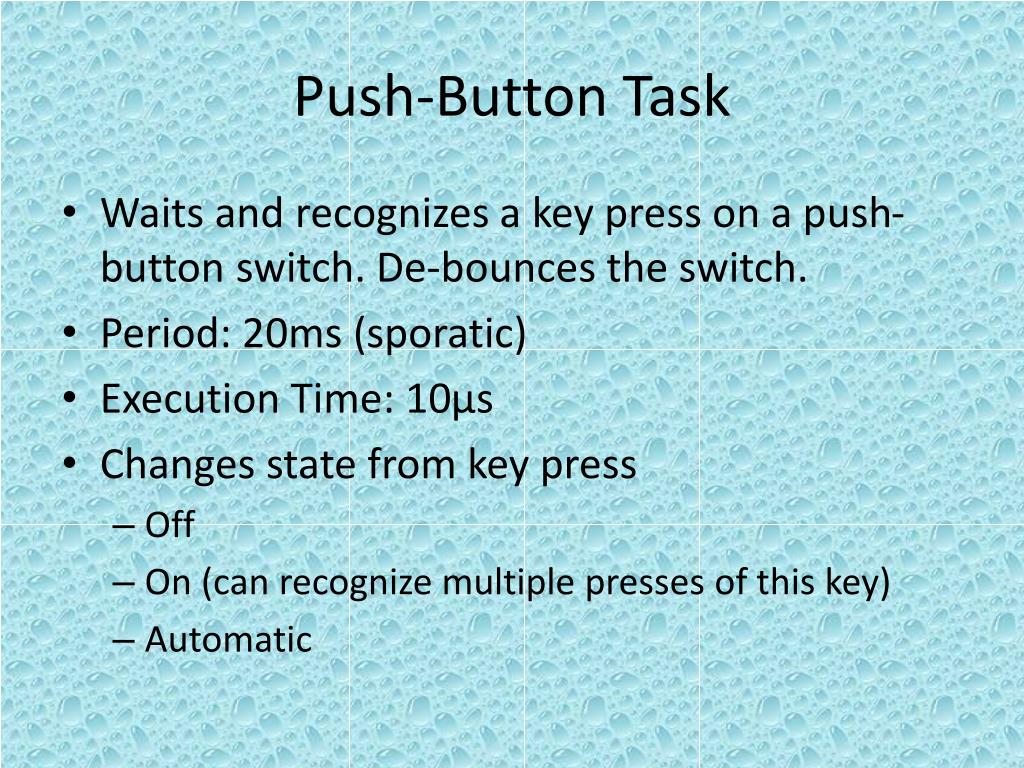 Push-Button Task

• Waits and recognizes a key press on a push-button switch. De-bounces the switch.
• Period: 20ms (sporatic)
• Execution Time: 10µs
• Changes state from key press
– Off
– On (can recognize multiple presses of this key)
– Automatic